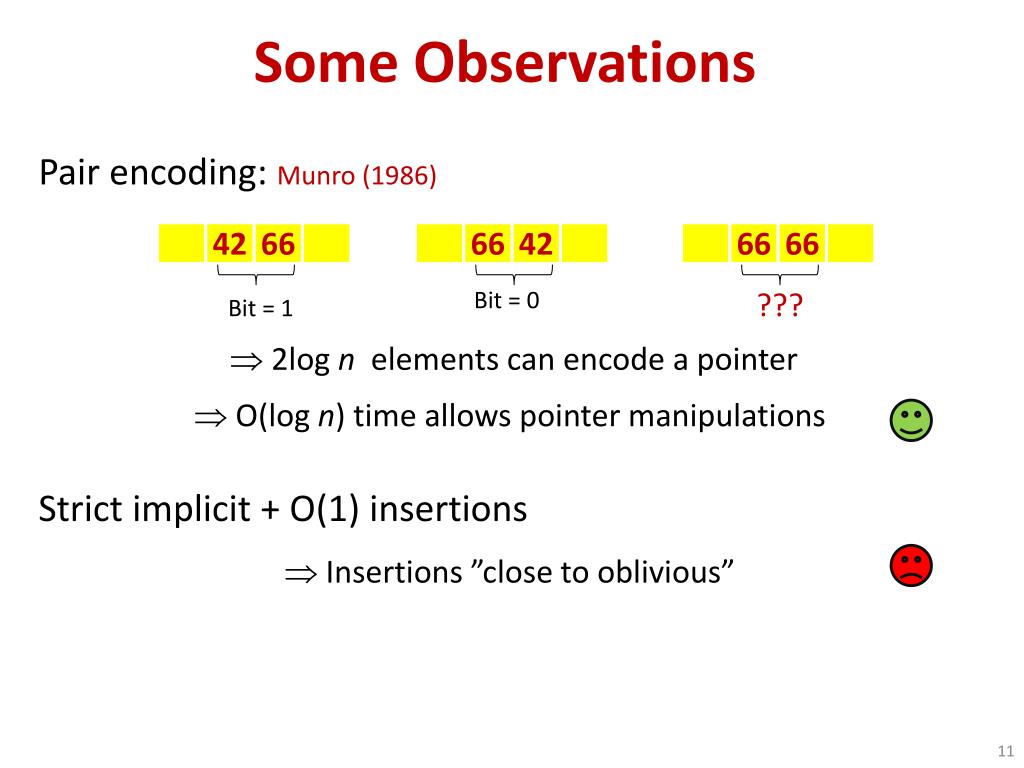 Some Observations

Pair encoding: Munro (1986)

42 66

Bit = 1

66 42

Bit = 0

66 66

???

$\Rightarrow$ 2log $n$ elements can encode a pointer

$\Rightarrow$ O(log $n$) time allows pointer manipulations

Strict implicit + O(1) insertions

$\Rightarrow$ Insertions ”close to oblivious”

11